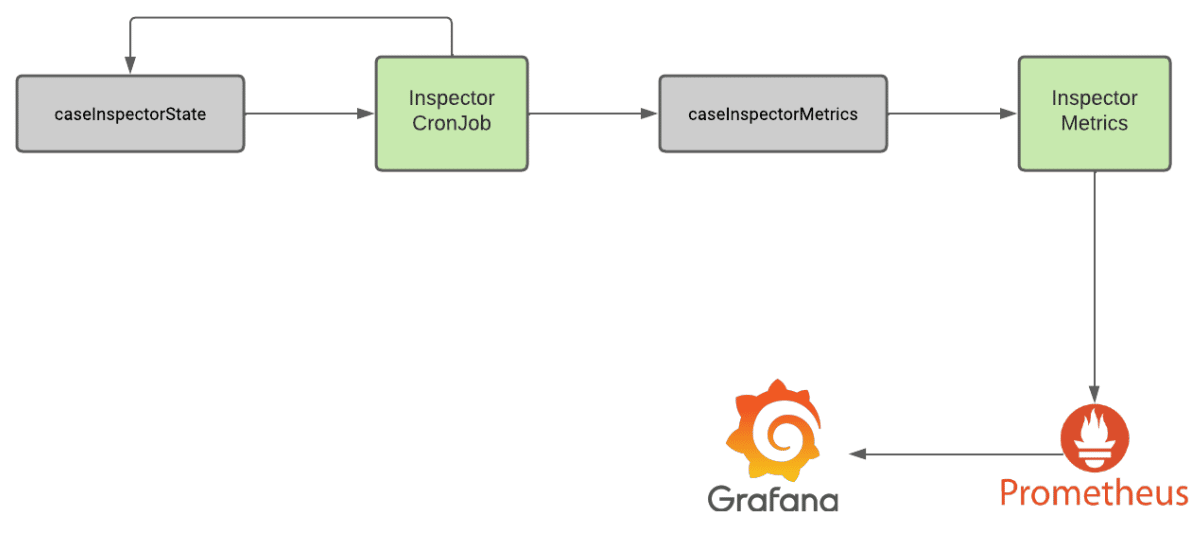 caseInspectorState

Inspector CronJob

caseInspectorMetrics

Inspector Metrics

Grafana

Prometheus